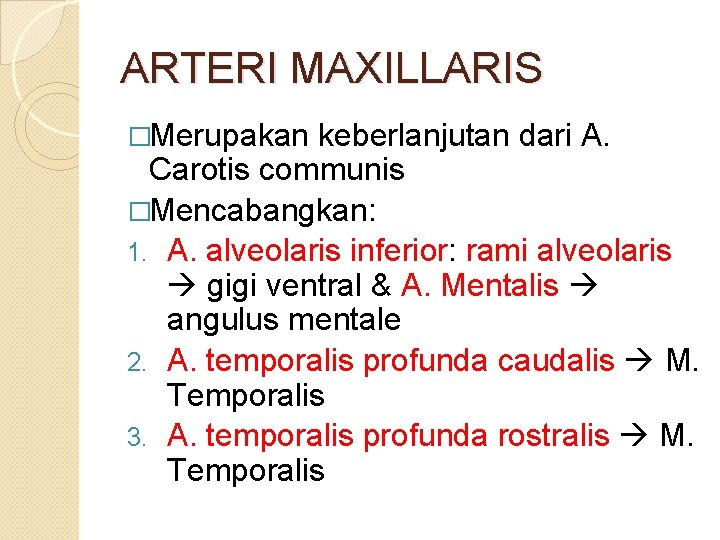 ARTERI MAXILLARIS

□Merupakan keberlanjutan dari A. Carotis communis

□Mencabangkan:

1. A. alveolaris inferior: rami alveolaris → gigi ventral & A. Mentalis → angulus mentale
2. A. temporalis profunda caudalis → M. Temporalis
3. A. temporalis profunda rostralis → M. Temporalis